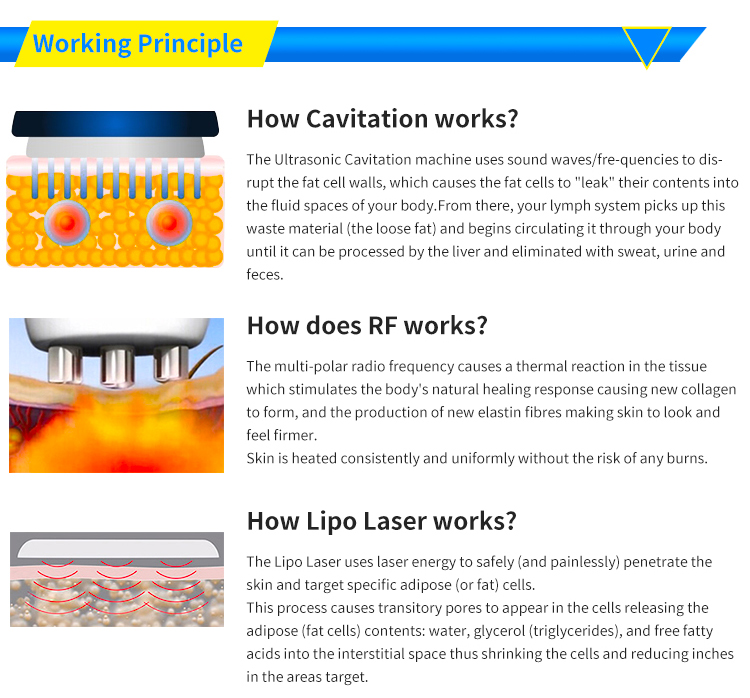 Working Principle

How Cavitation works?

The Ultrasonic Cavitation machine uses sound waves/fre-quencies to disrupt the fat cell walls, which causes the fat cells to "leak" their contents into the fluid spaces of your body.From there, your lymph system picks up this waste material (the loose fat) and begins circulating it through your body until it can be processed by the liver and eliminated with sweat, urine and feces.

How does RF works?

The multi-polar radio frequency causes a thermal reaction in the tissue which stimulates the body's natural healing response causing new collagen to form, and the production of new elastin fibres making skin to look and feel firmer.
Skin is heated consistently and uniformly without the risk of any burns.

How Lipo Laser works?

The Lipo Laser uses laser energy to safely (and painlessly) penetrate the skin and target specific adipose (or fat) cells.
This process causes transitory pores to appear in the cells releasing the adipose (fat cells) contents: water, glycerol (triglycerides), and free fatty acids into the interstitial space thus shrinking the cells and reducing inches in the areas target.